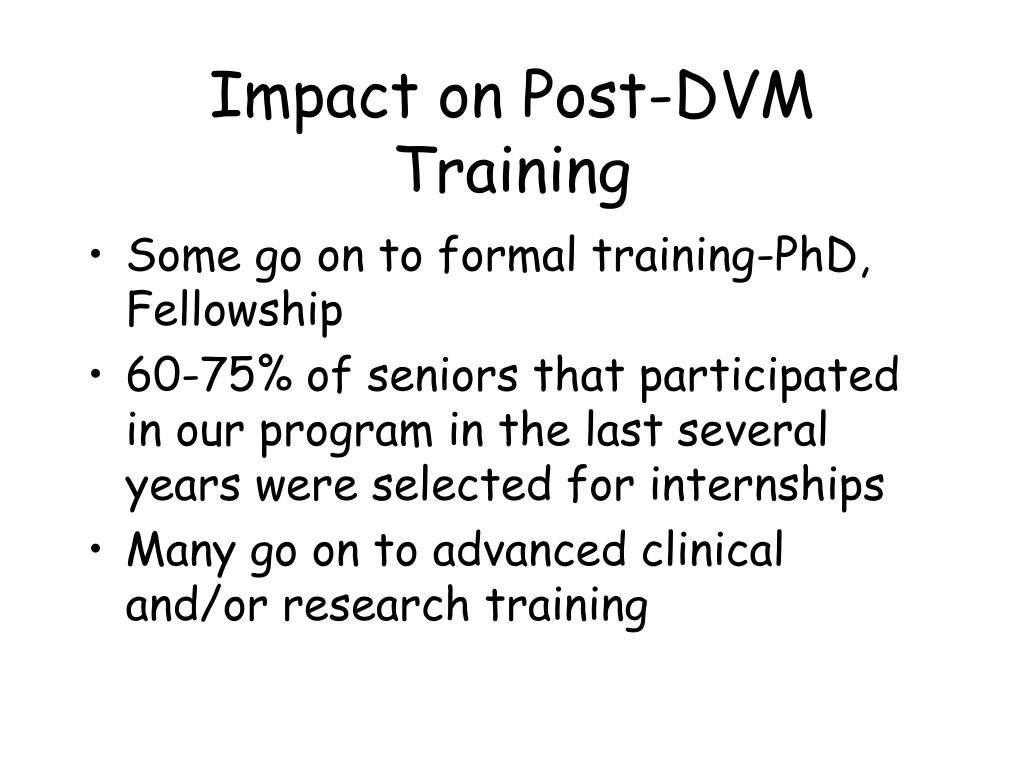 Impact on Post-DVM Training

• Some go on to formal training-PhD, Fellowship
• 60-75% of seniors that participated in our program in the last several years were selected for internships
• Many go on to advanced clinical and/or research training